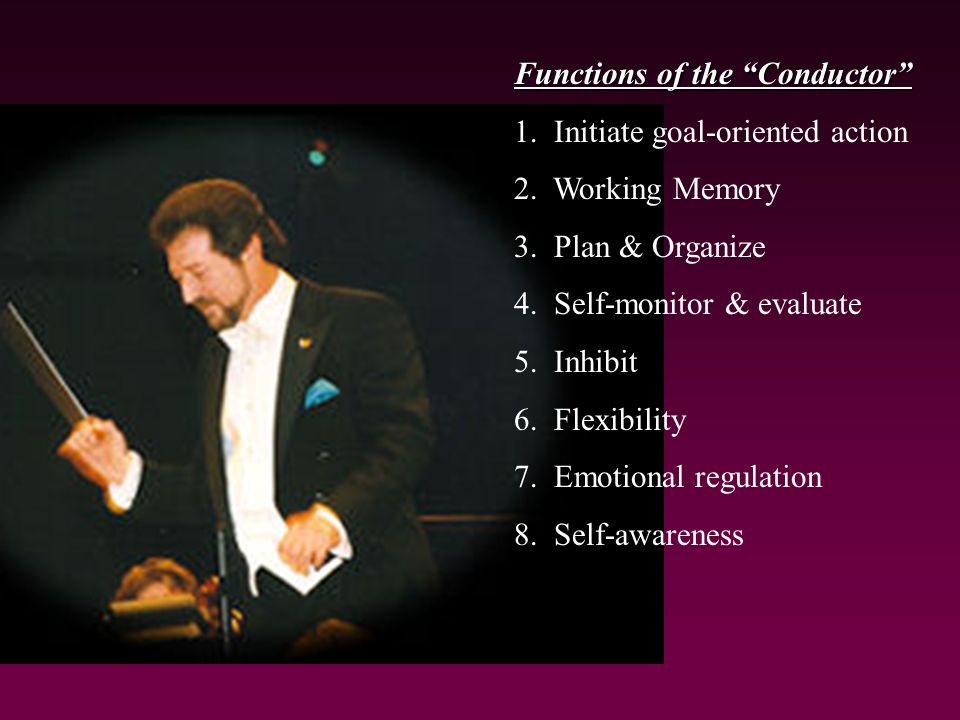 Functions of the “Conductor”

1. Initiate goal-oriented action
2. Working Memory
3. Plan & Organize
4. Self-monitor & evaluate
5. Inhibit
6. Flexibility
7. Emotional regulation
8. Self-awareness